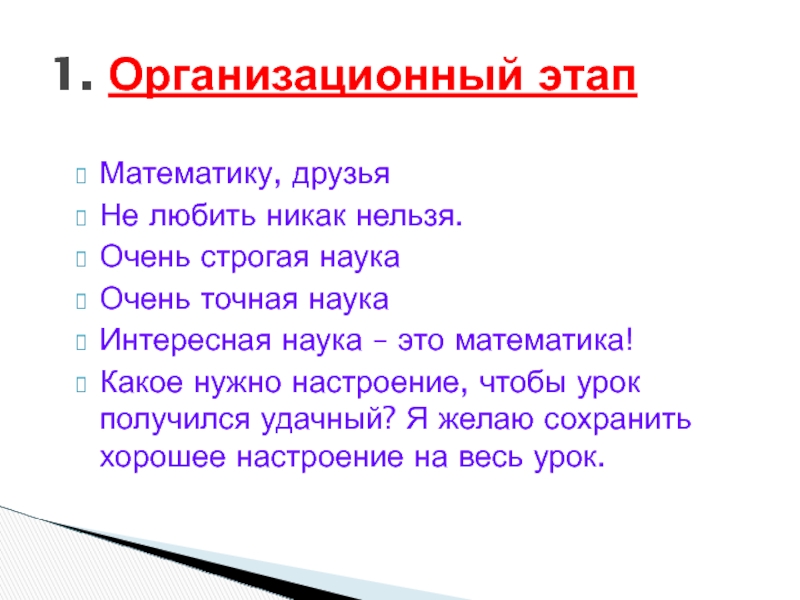 1. Организационный этап

Математику, друзья
Не любить никак нельзя.
Очень строгая наука
Очень точная наука
Интересная наука – это математика!
Какое нужно настроение, чтобы урок получился удачный? Я желаю сохранить хорошее настроение на весь урок.